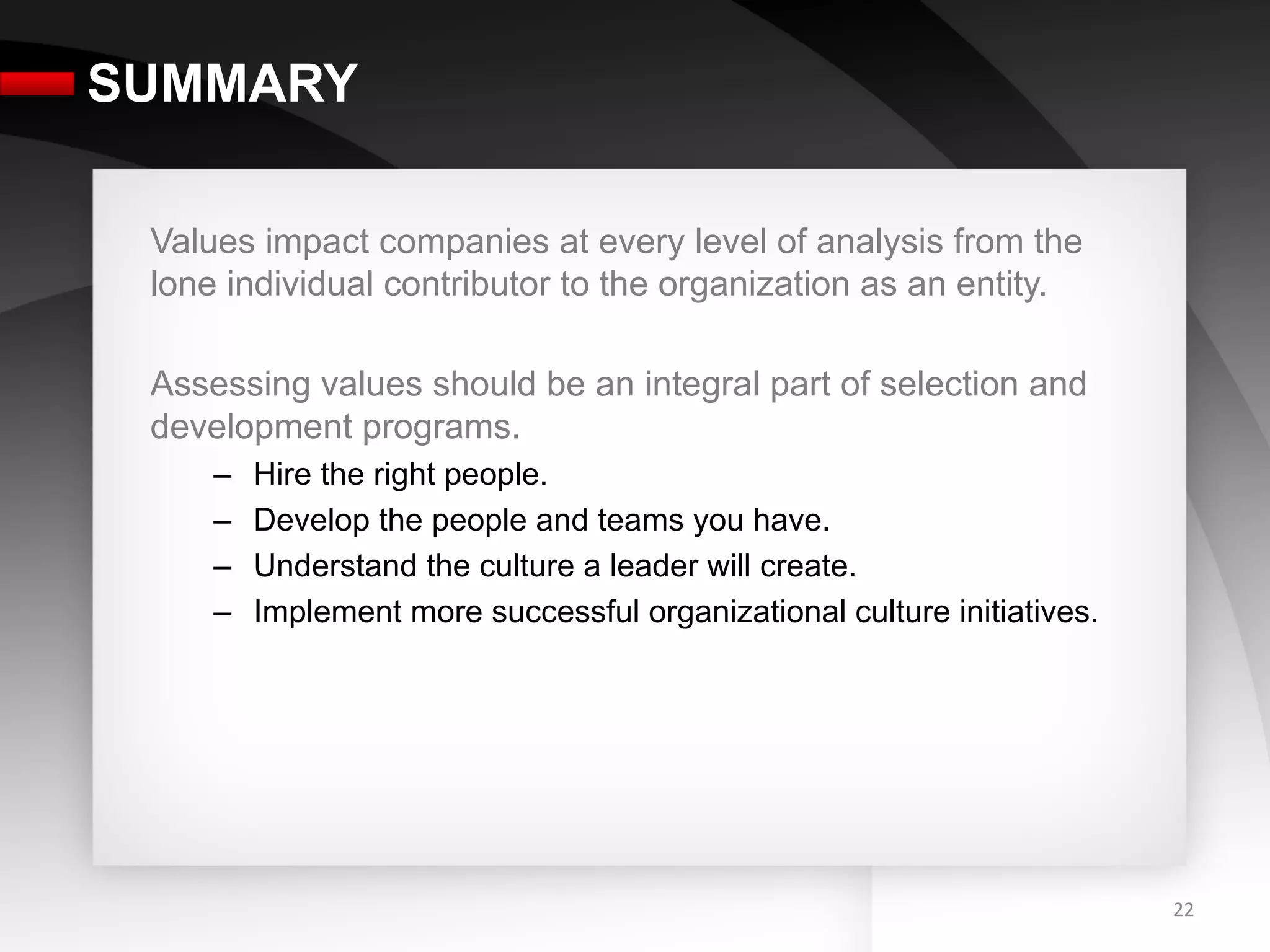 SUMMARY

Values impact companies at every level of analysis from the lone individual contributor to the organization as an entity.

Assessing values should be an integral part of selection and development programs.

– Hire the right people.
– Develop the people and teams you have.
– Understand the culture a leader will create.
– Implement more successful organizational culture initiatives.

22